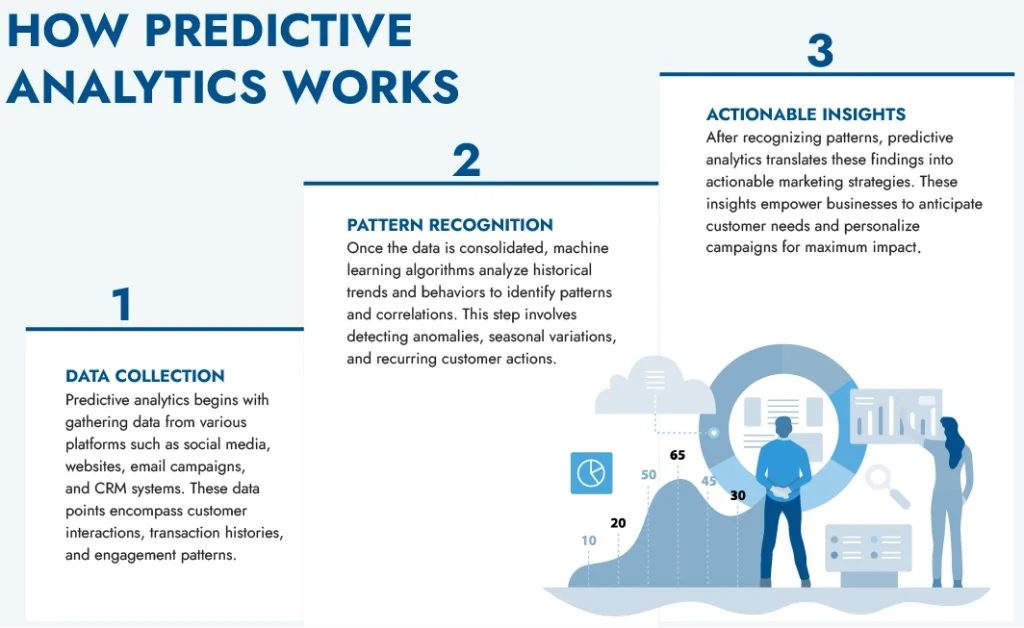 HOW PREDICTIVE ANALYTICS WORKS

1

DATA COLLECTION
Predictive analytics begins with gathering data from various platforms such as social media, websites, email campaigns, and CRM systems. These data points encompass customer interactions, transaction histories, and engagement patterns.

2

PATTERN RECOGNITION
Once the data is consolidated, machine learning algorithms analyze historical trends and behaviors to identify patterns and correlations. This step involves detecting anomalies, seasonal variations, and recurring customer actions.

3

ACTIONABLE INSIGHTS
After recognizing patterns, predictive analytics translates these findings into actionable marketing strategies. These insights empower businesses to anticipate customer needs and personalize campaigns for maximum impact.

10
20
50
65
45
30